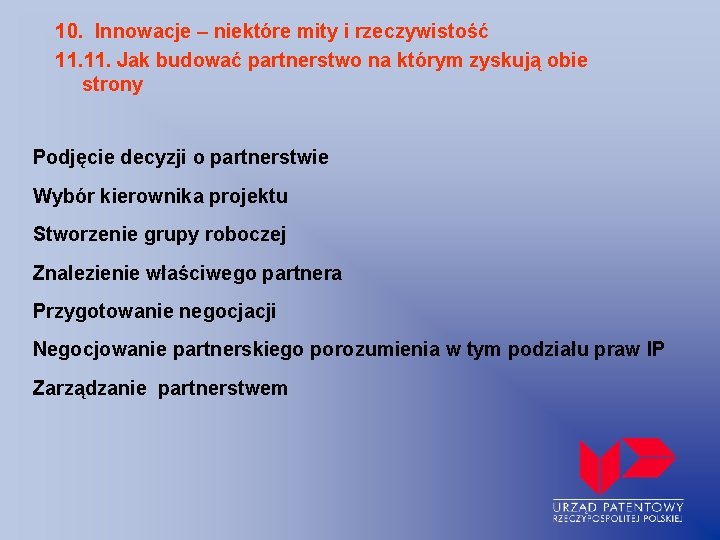 10. Innowacje – niektóre mity i rzeczywistość
11.11. Jak budować partnerstwo na którym zyskują obie strony

Podjęcie decyzji o partnerstwie

Wybór kierownika projektu

Stworzenie grupy roboczej

Znalezienie właściwego partnera

Przygotowanie negocjacji

Negocjowanie partnerskiego porozumienia w tym podziału praw IP

Zarządzanie partnerstwem

URZĄD PATENTOWY
RZECZYPOSPOLITEJ POLSKIEJ